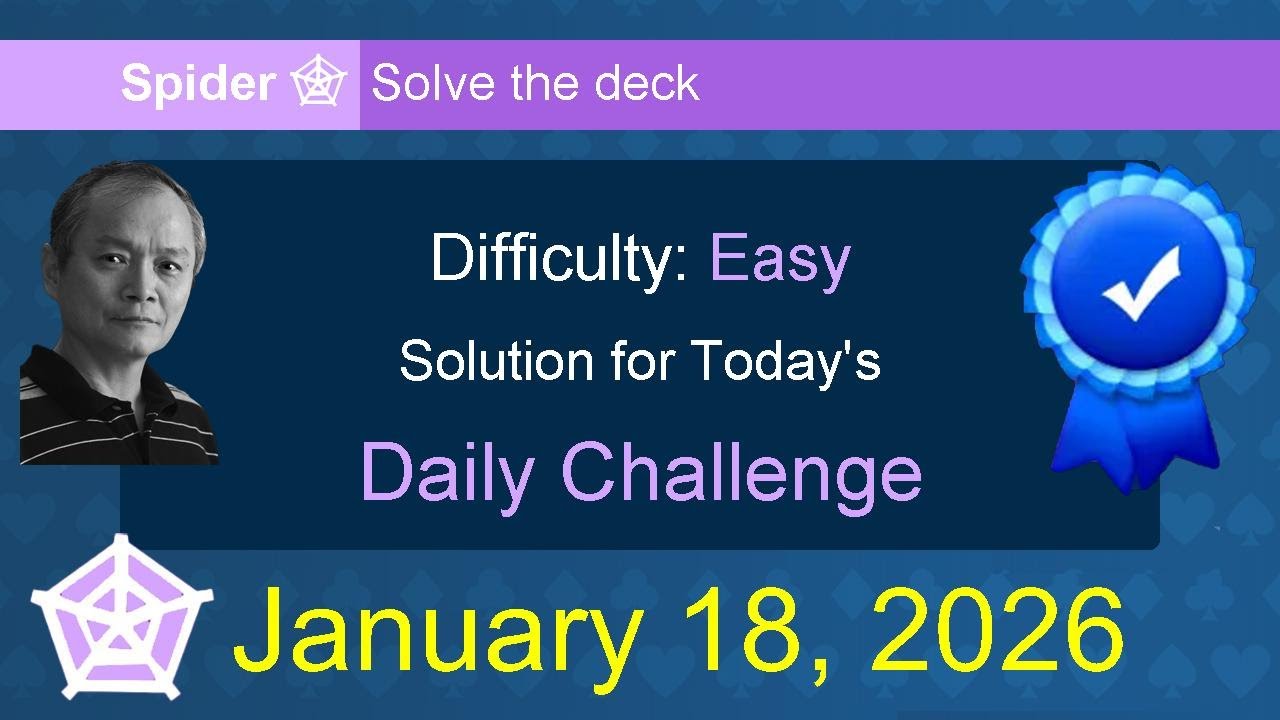 Spider Solve the deck

Difficulty: Easy

Solution for Today's

Daily Challenge

January 18, 2026